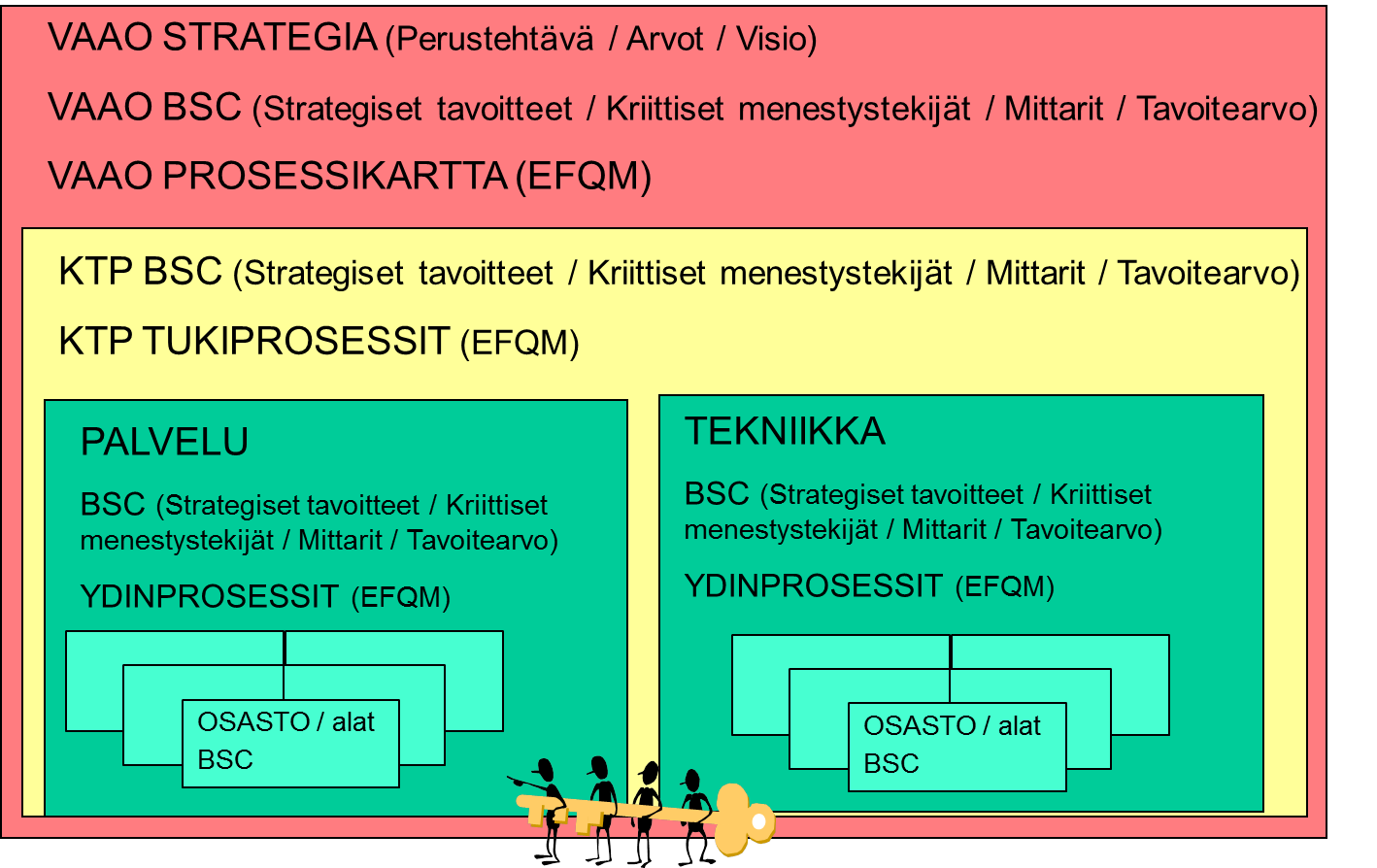 VAAO STRATEGIA (Perustehtävä / Arvot / Visio)

VAAO BSC (Strategiset tavoitteet / Kriittiset menestystekijät / Mittarit / Tavoitearvo)

VAAO PROSESSIKARTTA (EFQM)

KTP BSC (Strategiset tavoitteet / Kriittiset menestystekijät / Mittarit / Tavoitearvo)

KTP TUKIPROSESSIT (EFQM)

PALVELU

BSC (Strategiset tavoitteet / Kriittiset menestystekijät / Mittarit / Tavoitearvo)

YDINPROSESSIT (EFQM)

OSASTO / alat
BSC

TEKNIIKKA

BSC (Strategiset tavoitteet / Kriittiset menestystekijät / Mittarit / Tavoitearvo)

YDINPROSESSIT (EFQM)

OSASTO / alat
BSC